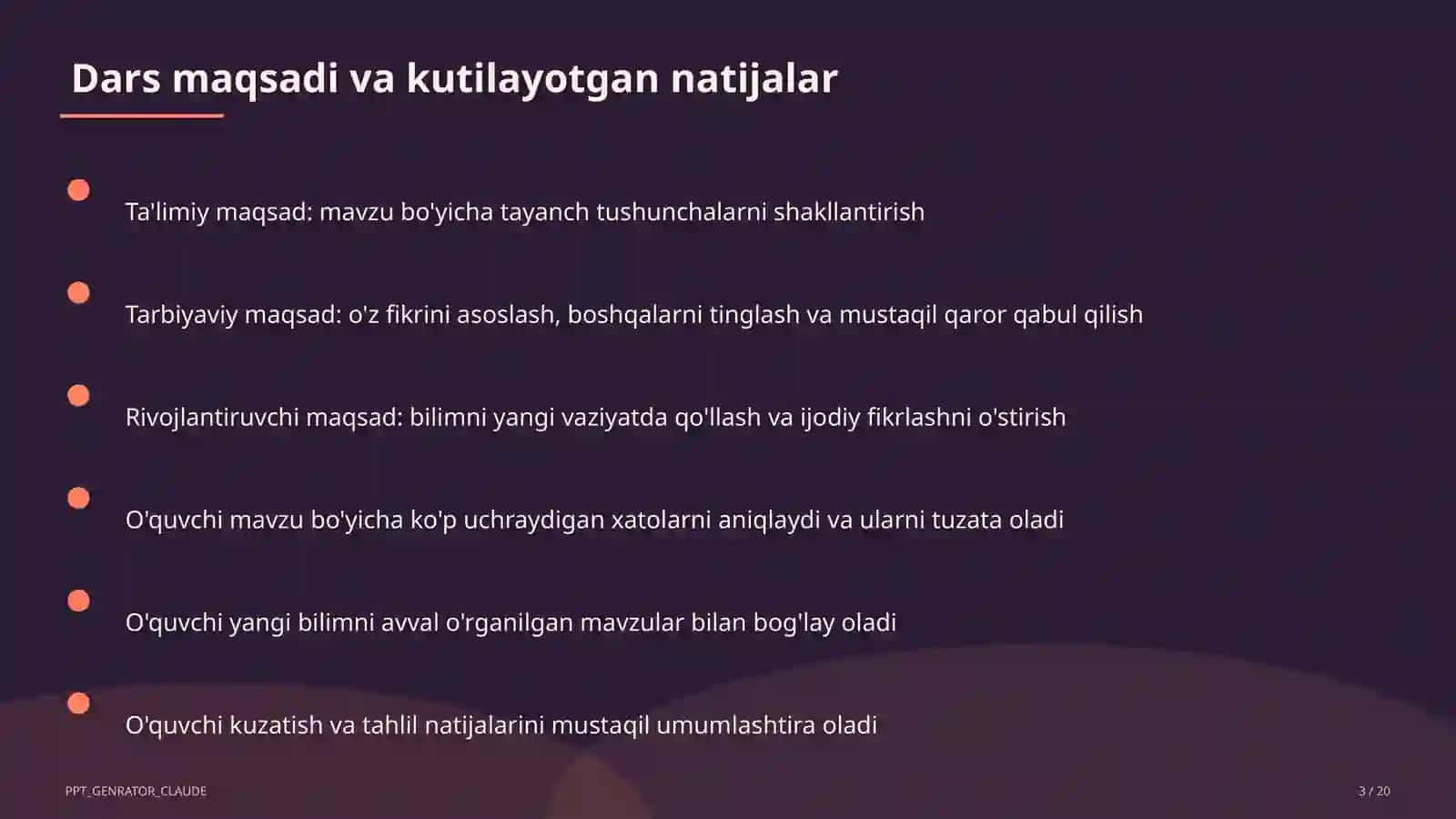 Dars maqsadi va kutilayotgan natijalar

Ta'limiy maqsad: mavzu bo'yicha tayanch tushunchalarni shakllantirish

Tarbiyaviy maqsad: o'z fikrini asoslash, boshqalarni tinglash va mustaqil qaror qabul qilish

Rivojlantiruvchi maqsad: bilimni yangi vaziyatda qo'llash va ijodiy fikrlashni o'stirish

O'quvchi mavzu bo'yicha ko'p uchraydigan xatolarni aniqlaydi va ularni tuzata oladi

O'quvchi yangi bilimni avval o'rganilgan mavzular bilan bog'lay oladi

O'quvchi kuzatish va tahlil natijalarini mustaqil umumlashtira oladi

PPT_GENRATOR_CLAUDE

3 / 20